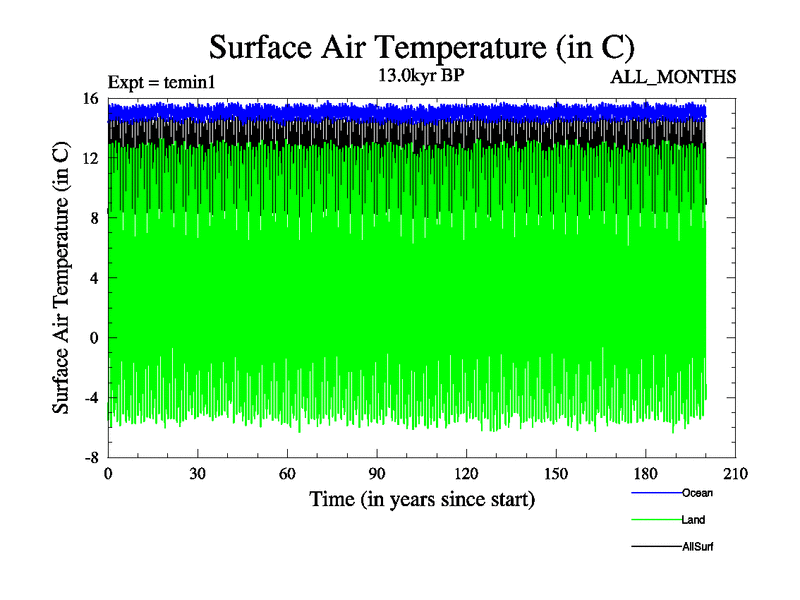 Surface Air Temperature (in C)

Expt = temin1
13.0kyr BP
ALL_MONTHS

Surface Air Temperature (in C)

16
12
8
4
0
-4
-8

0
30
60
90
120
150
180
210

Time (in years since start)

Ocean
Land
AllSurf